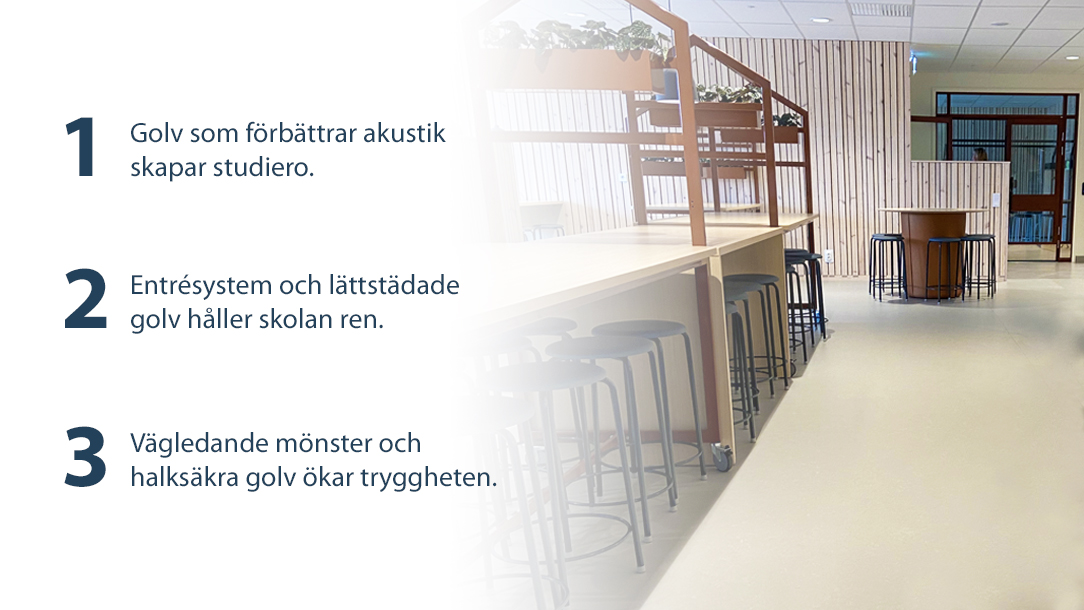 1 Golv som förbättrar akustik skapar studiero.

2 Entrésystem och lättstädade golv håller skolan ren.

3 Vägledande mönster och halksäkra golv ökar tryggheten.